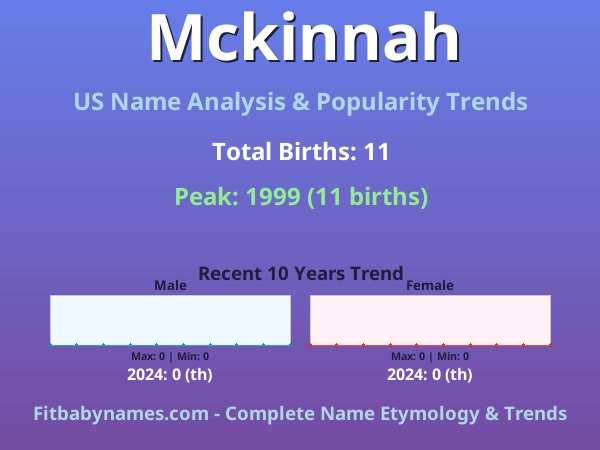 Mckinnah

US Name Analysis & Popularity Trends

Total Births: 11

Peak: 1999 (11 births)

Recent 10 Years Trend

Male

Max: 0 | Min: 0

2024: 0 (th)

Female

Max: 0 | Min: 0

2024: 0 (th)

Fitbabynames.com - Complete Name Etymology & Trends